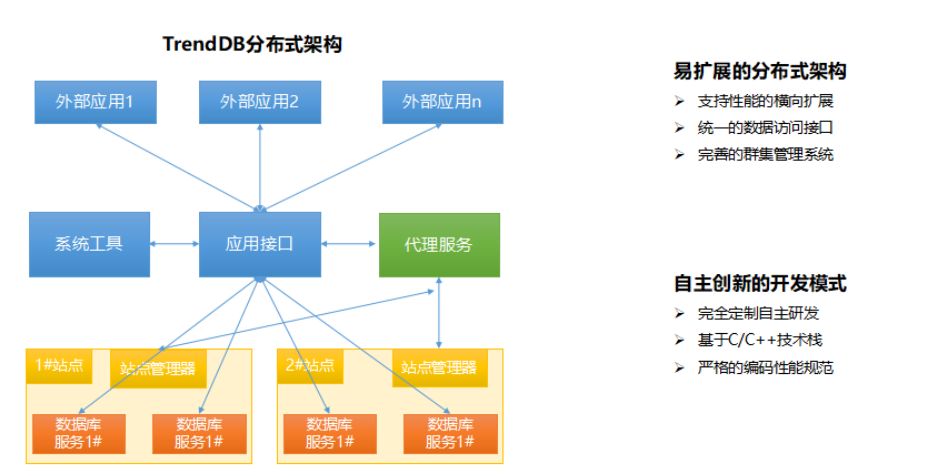 TrendDB分布式架构

外部应用1

外部应用2

外部应用n

系统工具

应用接口

代理服务

1#站点

站点管理器

数据库服务1#

数据库服务1#

2#站点

站点管理器

数据库服务1#

数据库服务1#

易扩展的分布式架构

➢ 支持性能的横向扩展

➢ 统一的数据访问接口

➢ 完善的群集管理系统

自主创新的开发模式

➢ 完全定制自主研发

➢ 基于C/C++技术栈

➢ 严格的编码性能规范